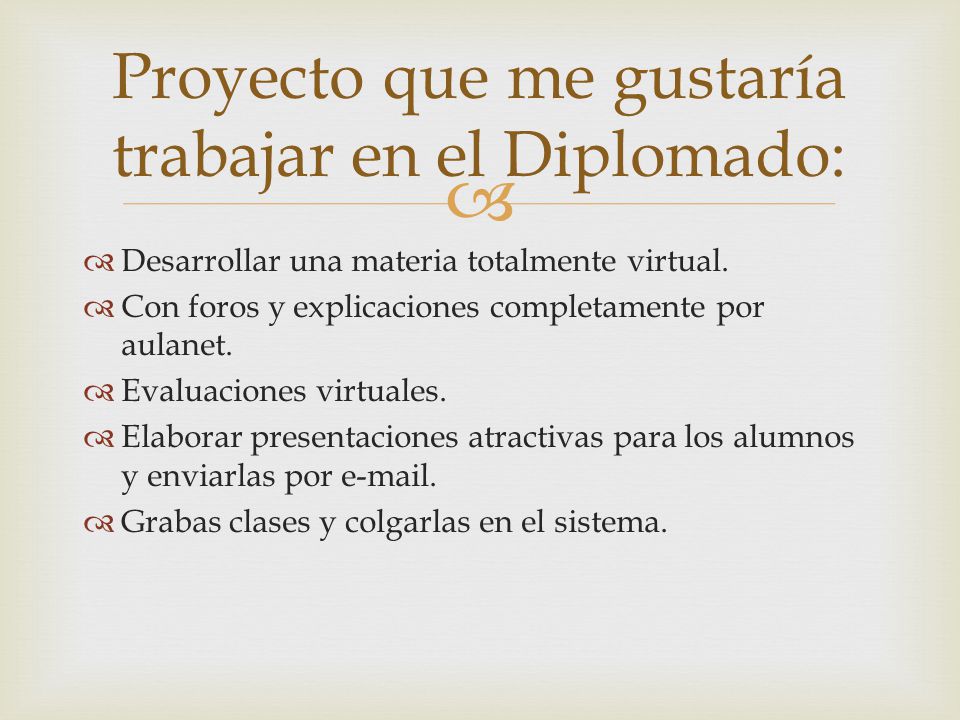 Proyecto que me gustaría trabajar en el Diplomado:

Desarrollar una materia totalmente virtual.
Con foros y explicaciones completamente por aulanet.
Evaluaciones virtuales.
Elaborar presentaciones atractivas para los alumnos y enviarlas por e-mail.
Grabas clases y colgarlas en el sistema.